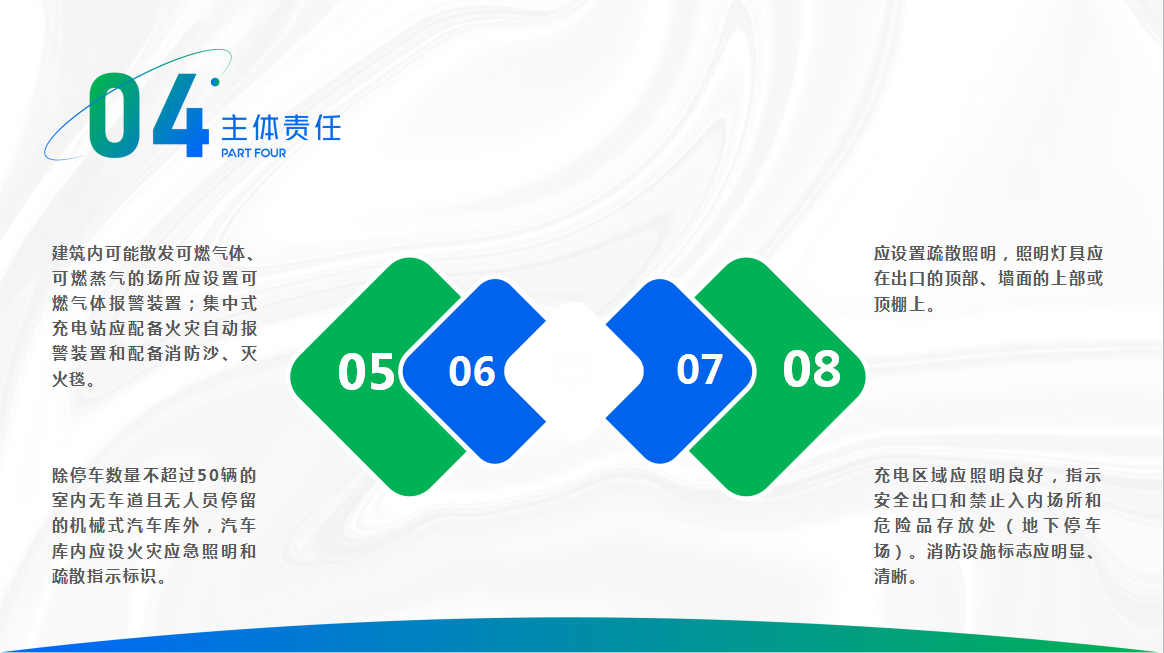 04 主体责任
PART FOUR

建筑内可能散发可燃气体、可燃蒸气的场所应设置可燃气体报警装置；集中式充电站应配备火灾自动报警装置和配备消防沙、灭火毯。

除停车数量不超过50辆的室内无车道且无人员停留的机械式汽车库外，汽车库内应设火灾应急照明和疏散指示标识。

05

06

07

08

应设置疏散照明，照明灯具应在出口的顶部、墙面的上部或顶棚上。

充电区域应照明良好，指示安全出口和禁止入内场所和危险品存放处（地下停车场）。消防设施标志应明显、清晰。